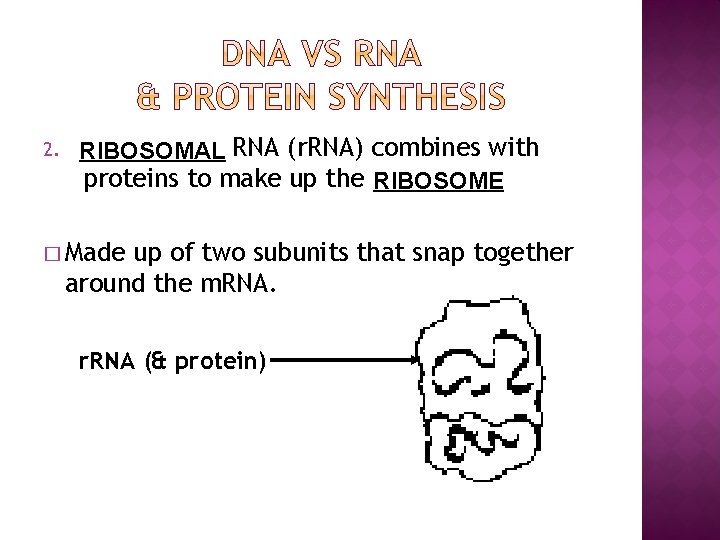 DNA VS RNA
& PROTEIN SYNTHESIS

2. RIBOSOMAL RNA (rRNA) combines with proteins to make up the RIBOSOME

□ Made up of two subunits that snap together around the mRNA.

rRNA (& protein)